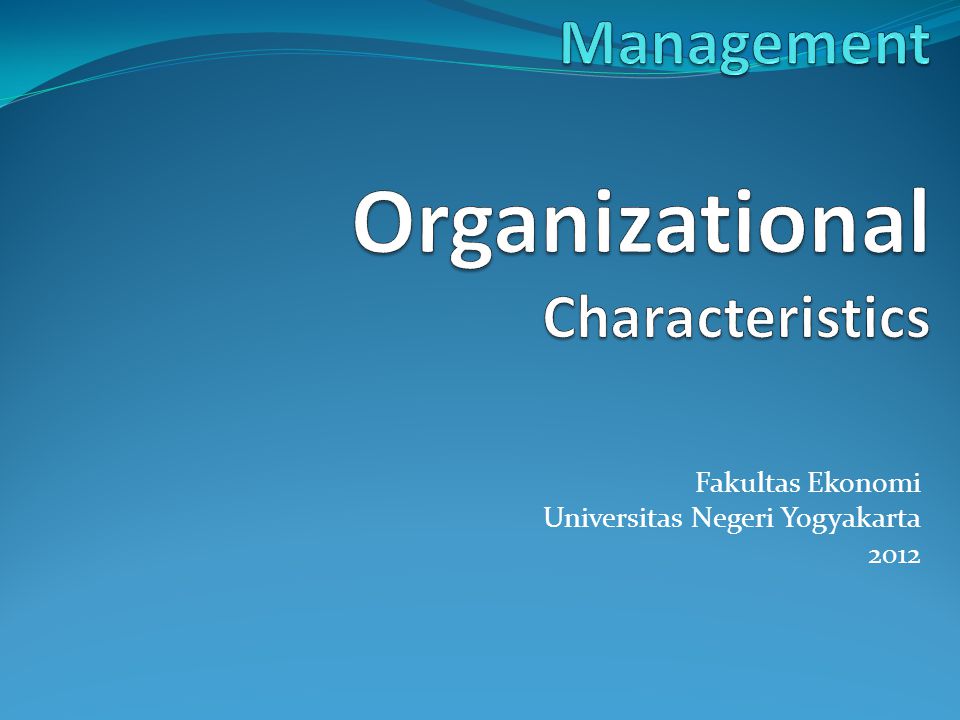 Management

Organizational
Characteristics

Fakultas Ekonomi
Universitas Negeri Yogyakarta
2012